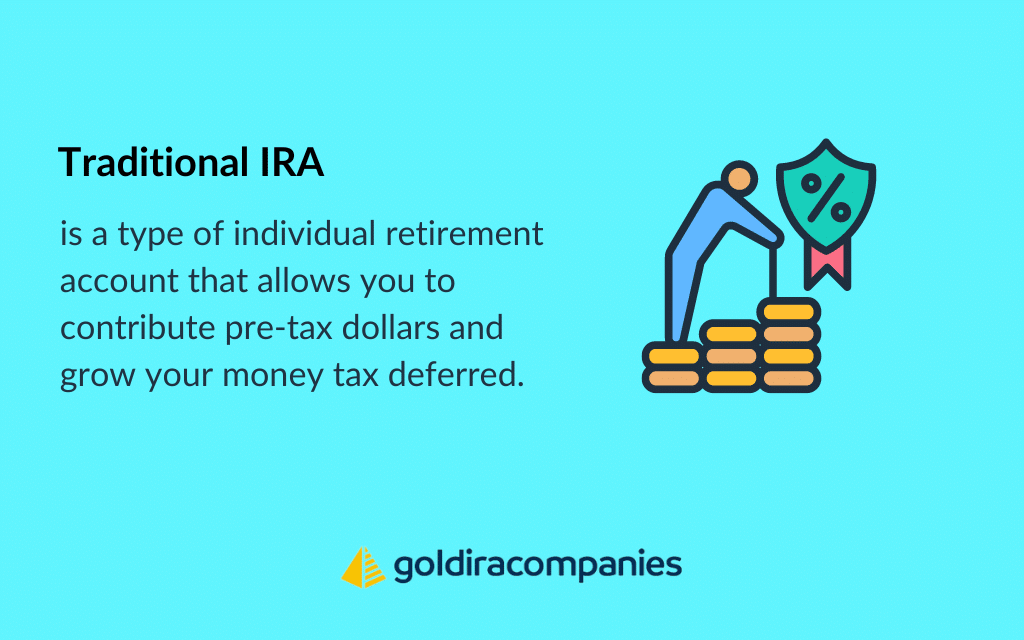 Traditional IRA

is a type of individual retirement account that allows you to contribute pre-tax dollars and grow your money tax deferred.

%

goldiracompanies